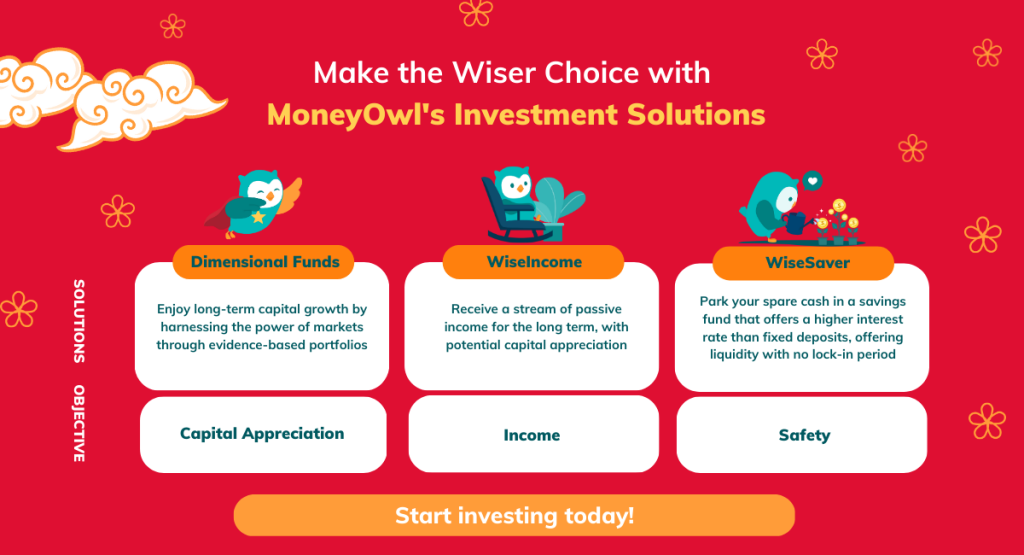 Make the Wiser Choice with
MoneyOwl's Investment Solutions

SOLUTIONS

OBJECTIVE

Dimensional Funds

Enjoy long-term capital growth by harnessing the power of markets through evidence-based portfolios

Capital Appreciation

WiseIncome

Receive a stream of passive income for the long term, with potential capital appreciation

Income

WiseSaver

Park your spare cash in a savings fund that offers a higher interest rate than fixed deposits, offering liquidity with no lock-in period

Safety

Start investing today!